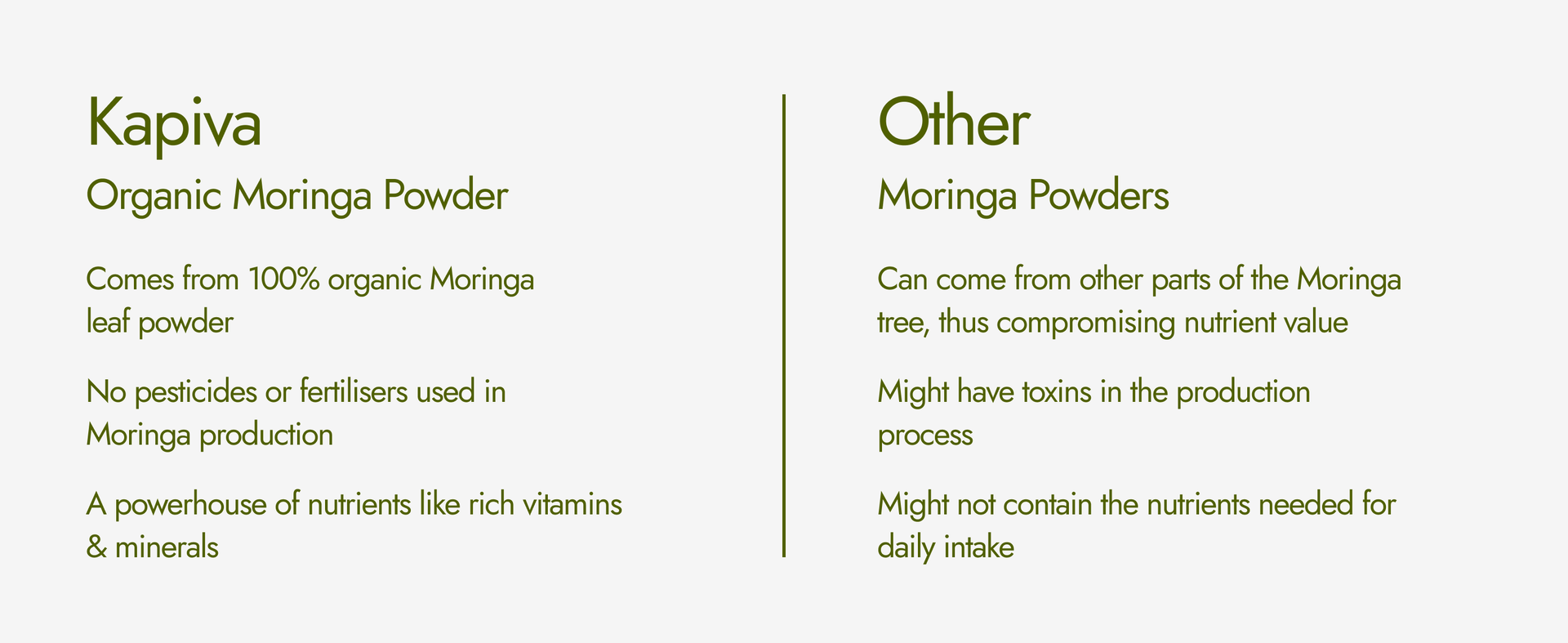 Kapiva

Organic Moringa Powder

Comes from 100% organic Moringa leaf powder

No pesticides or fertilisers used in Moringa production

A powerhouse of nutrients like rich vitamins & minerals

Other

Moringa Powders

Can come from other parts of the Moringa tree, thus compromising nutrient value

Might have toxins in the production process

Might not contain the nutrients needed for daily intake